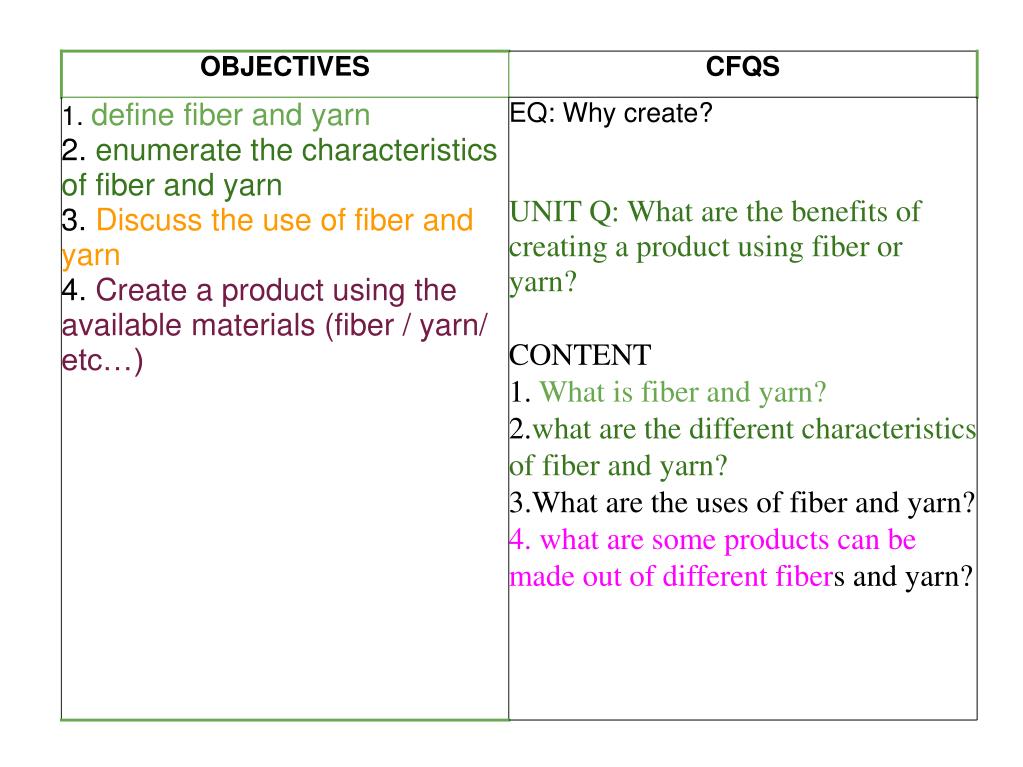 | OBJECTIVES | CFQS |
|---|---|
| 1. define fiber and yarn<br>2. enumerate the characteristics of fiber and yarn<br>3. Discuss the use of fiber and yarn<br>4. Create a product using the available materials (fiber / yarn/ etc…) | EQ: Why create?<br><br>UNIT Q: What are the benefits of creating a product using fiber or yarn?<br><br>CONTENT<br>1. What is fiber and yarn?<br>2.what are the different characteristics of fiber and yarn?<br>3.What are the uses of fiber and yarn?<br>4. what are some products can be made out of different fibers and yarn? |